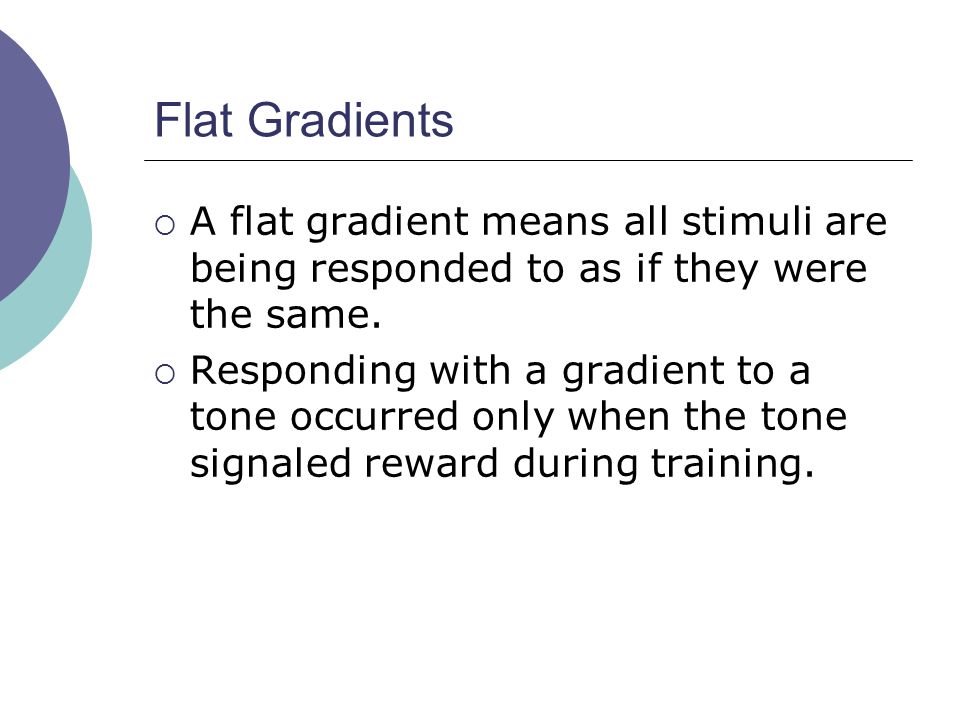 Flat Gradients

○ A flat gradient means all stimuli are being responded to as if they were the same.

○ Responding with a gradient to a tone occurred only when the tone signaled reward during training.